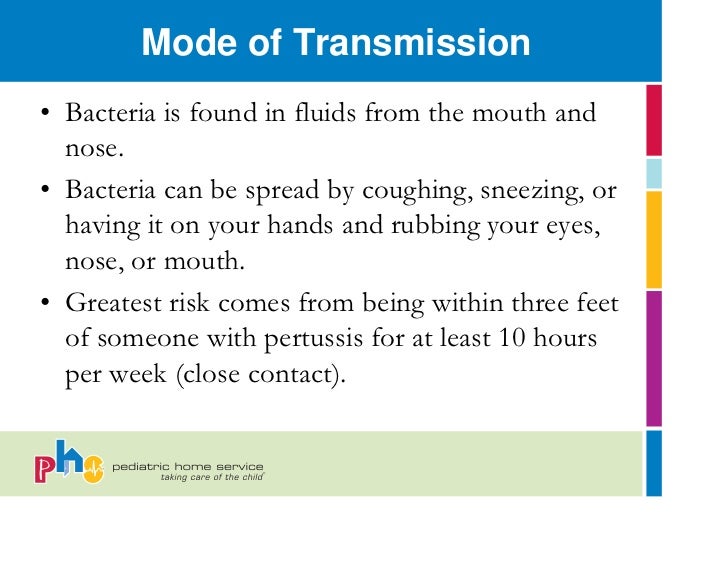 Mode of Transmission

• Bacteria is found in fluids from the mouth and nose.

• Bacteria can be spread by coughing, sneezing, or having it on your hands and rubbing your eyes, nose, or mouth.

• Greatest risk comes from being within three feet of someone with pertussis for at least 10 hours per week (close contact).

phs pediatric home service
taking care of the child